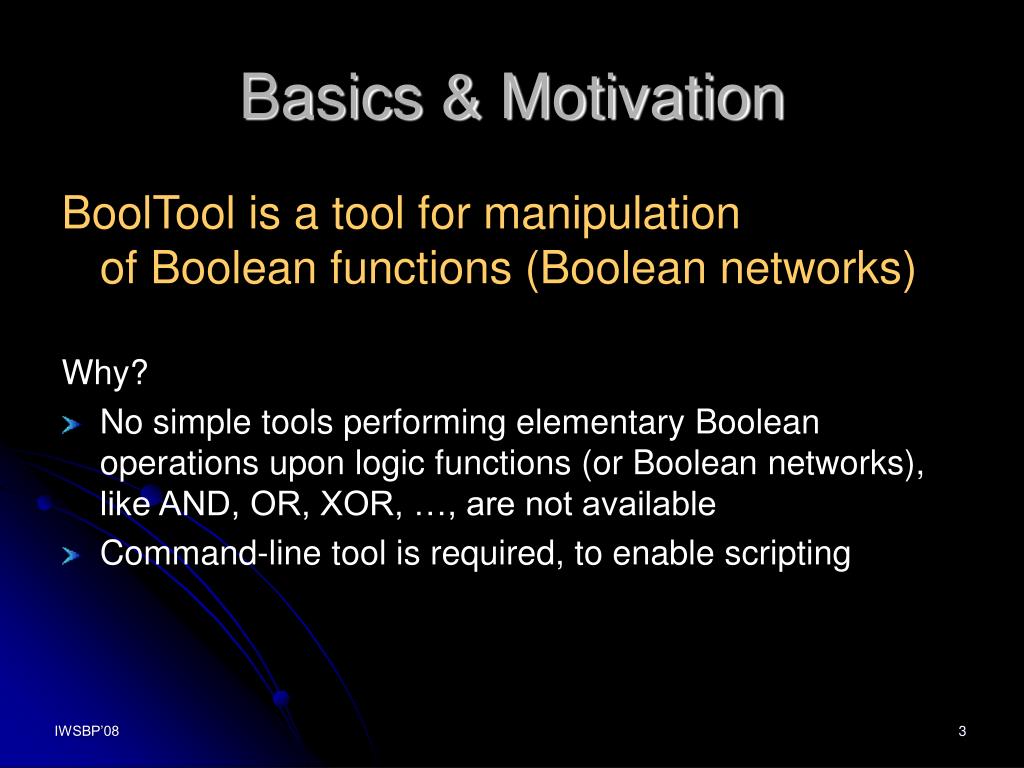 Basics & Motivation

BoolTool is a tool for manipulation of Boolean functions (Boolean networks)

Why?

No simple tools performing elementary Boolean operations upon logic functions (or Boolean networks), like AND, OR, XOR, …, are not available

Command-line tool is required, to enable scripting

IWSBP'08

3